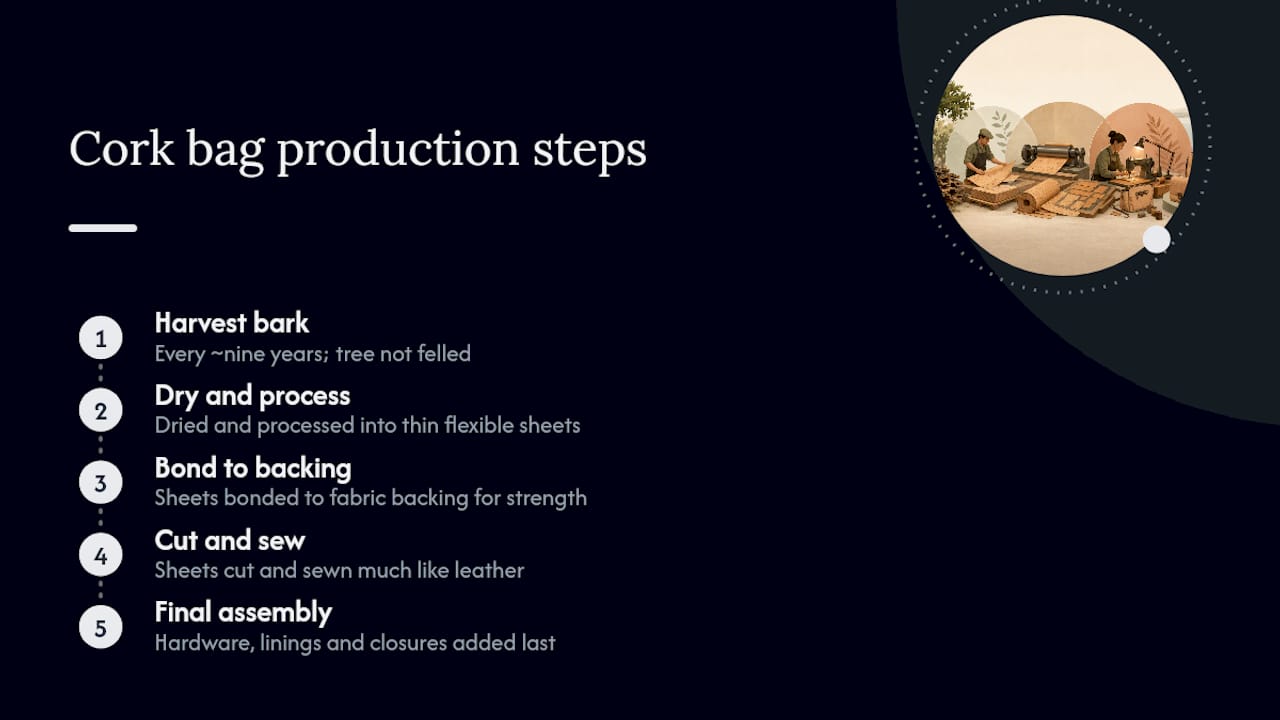 Cork bag production steps

1
Harvest bark
Every ~nine years; tree not felled

2
Dry and process
Dried and processed into thin flexible sheets

3
Bond to backing
Sheets bonded to fabric backing for strength

4
Cut and sew
Sheets cut and sewn much like leather

5
Final assembly
Hardware, linings and closures added last